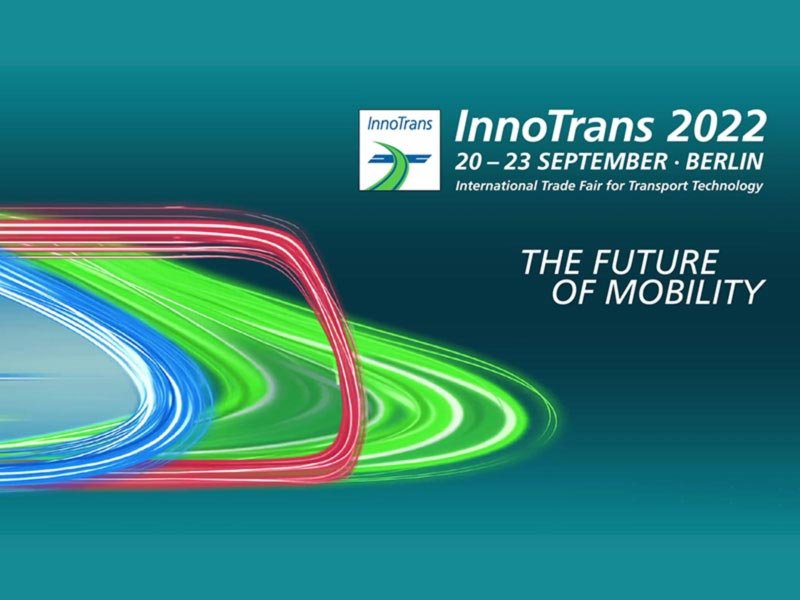 InnoTrans

InnoTrans 2022
20 – 23 SEPTEMBER · BERLIN
International Trade Fair for Transport Technology

THE FUTURE OF MOBILITY